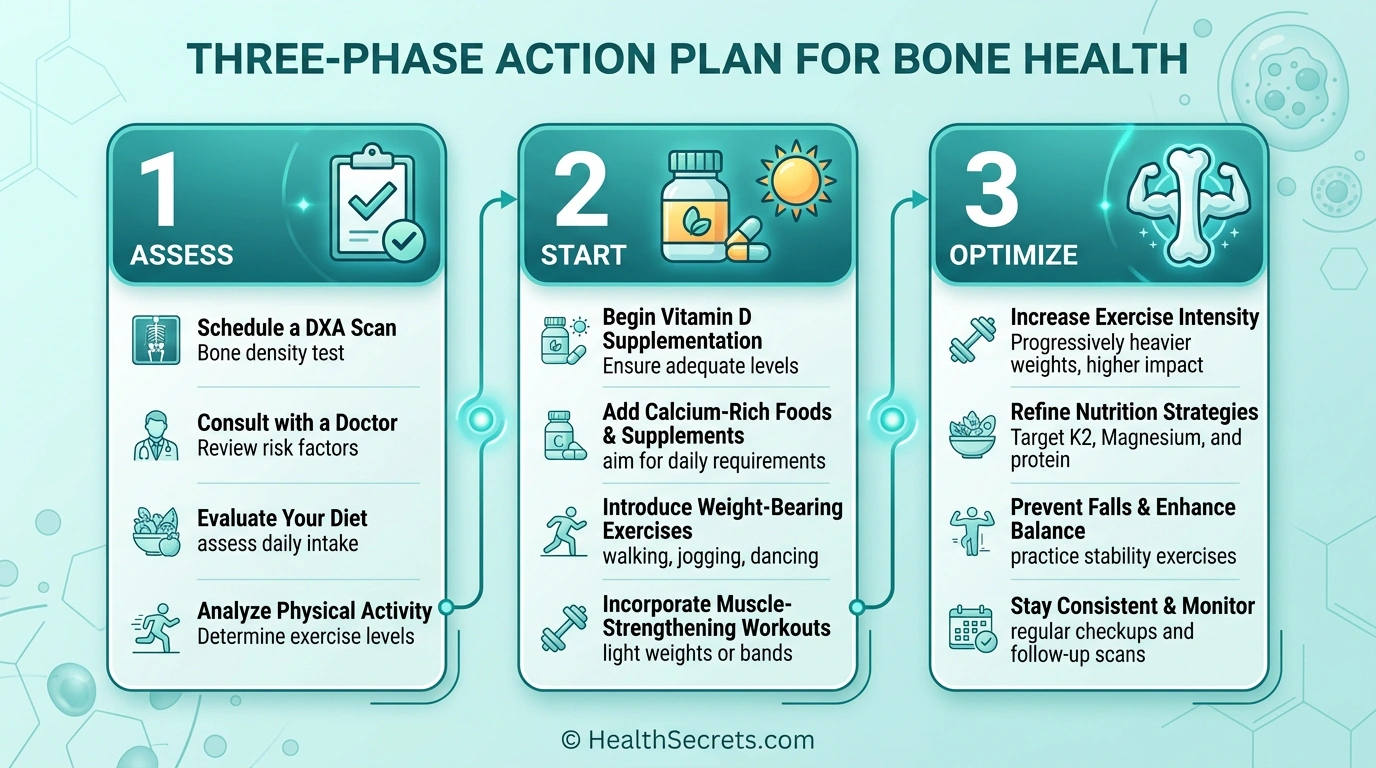 THREE-PHASE ACTION PLAN FOR BONE HEALTH

1
ASSESS

Schedule a DXA Scan
Bone density test

Consult with a Doctor
Review risk factors

Evaluate Your Diet
assess daily intake

Analyze Physical Activity
Determine exercise levels

2
START

Begin Vitamin D Supplementation
Ensure adequate levels

C

Add Calcium-Rich Foods & Supplements
aim for daily requirements

Introduce Weight-Bearing Exercises
walking, jogging, dancing

Incorporate Muscle-Strengthening Workouts
light weights or bands

3
OPTIMIZE

Increase Exercise Intensity
Progressively heavier weights, higher impact

Refine Nutrition Strategies
Target K2, Magnesium, and protein

Prevent Falls & Enhance Balance
practice stability exercises

Stay Consistent & Monitor
regular checkups and follow-up scans

© HealthSecrets.com